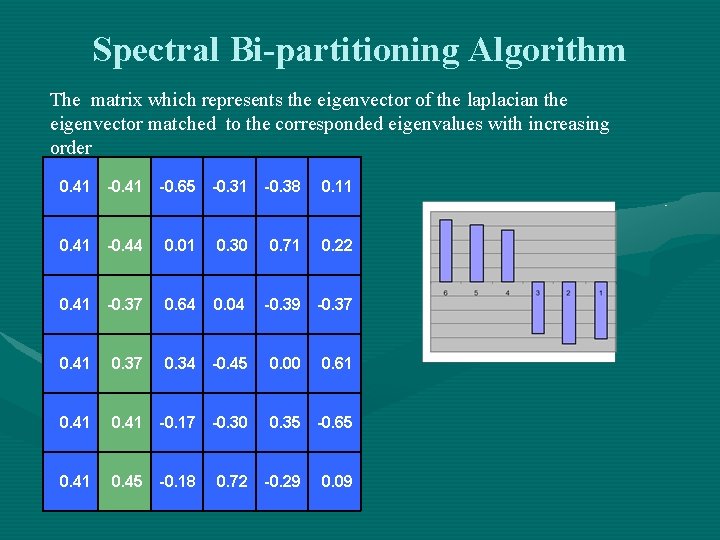 Spectral Bi-partitioning Algorithm

The matrix which represents the eigenvector of the laplacian the eigenvector matched to the corresponded eigenvalues with increasing order

| 0.41 | -0.41 | -0.65 | -0.31 | -0.38 | 0.11 |
|---|---|---|---|---|---|
| 0.41 | -0.44 | 0.01 | 0.30 | 0.71 | 0.22 |
| 0.41 | -0.37 | 0.64 | 0.04 | -0.39 | -0.37 |
| 0.41 | 0.37 | 0.34 | -0.45 | 0.00 | 0.61 |
| 0.41 | 0.41 | -0.17 | -0.30 | 0.35 | -0.65 |
| 0.41 | 0.45 | -0.18 | 0.72 | -0.29 | 0.09 |

6 5 4 3 2 1